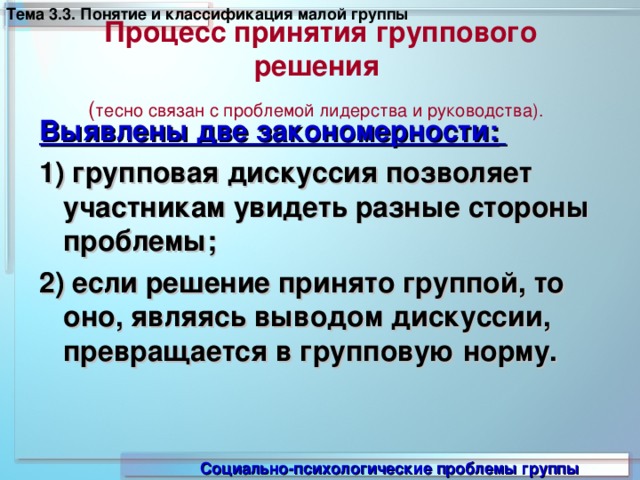 Тема 3.3. Понятие и классификация малой группы

Процесс принятия группового решения

(тесно связан с проблемой лидерства и руководства).

Выявлены две закономерности:

1) групповая дискуссия позволяет участникам увидеть разные стороны проблемы;

2) если решение принято группой, то оно, являясь выводом дискуссии, превращается в групповую норму.

Социально-психологические проблемы группы